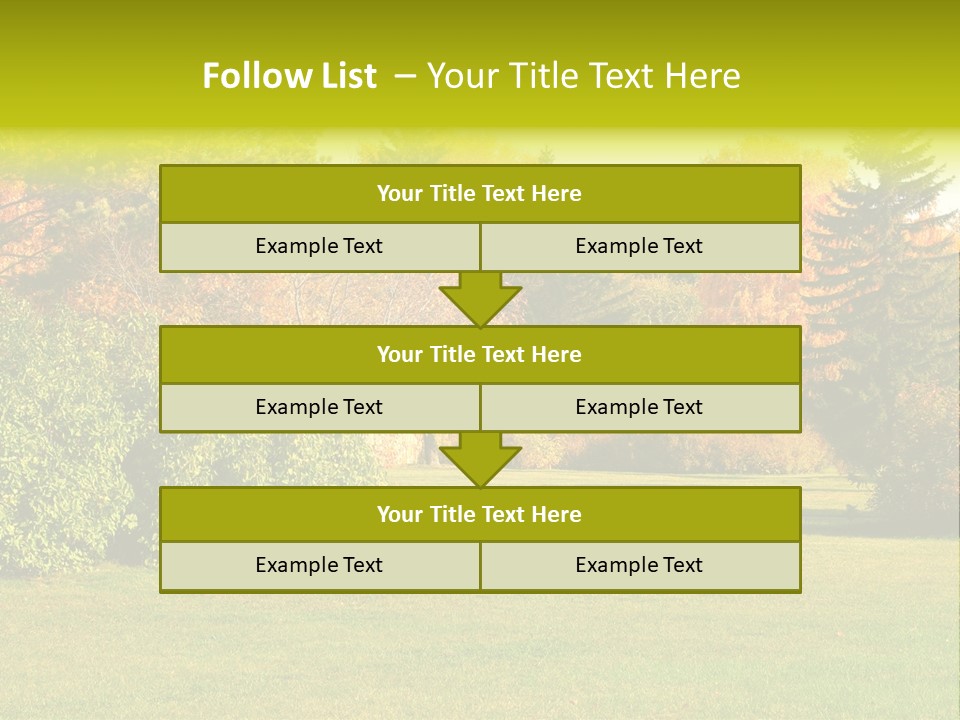 Follow List – Your Title Text Here

Your Title Text Here

Example Text

Example Text

Your Title Text Here

Example Text

Example Text

Your Title Text Here

Example Text

Example Text